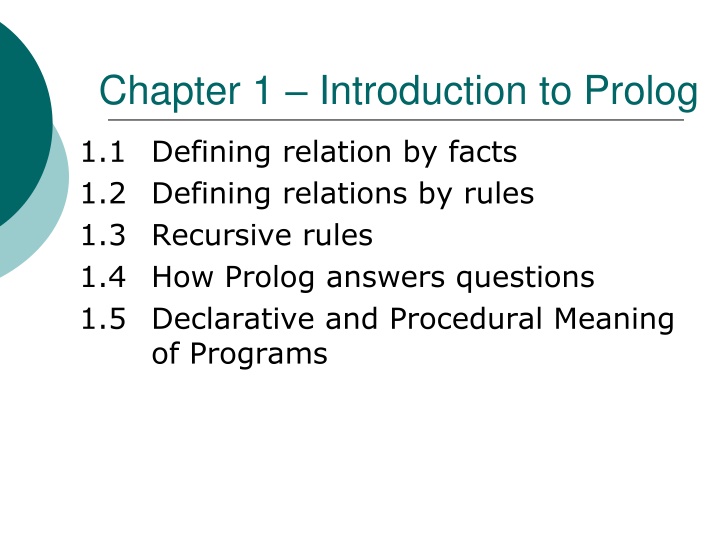 Chapter 1 – Introduction to Prolog

1.1 Defining relation by facts
1.2 Defining relations by rules
1.3 Recursive rules
1.4 How Prolog answers questions
1.5 Declarative and Procedural Meaning of Programs